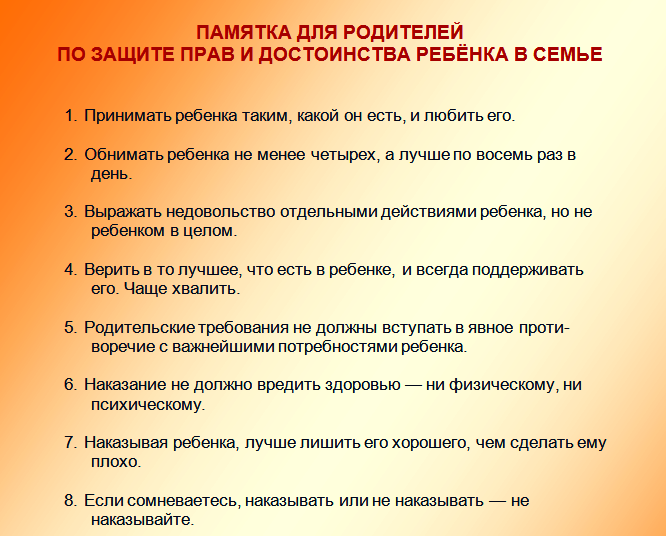 ПАМЯТКА ДЛЯ РОДИТЕЛЕЙ
ПО ЗАЩИТЕ ПРАВ И ДОСТОИНСТВА РЕБЁНКА В СЕМЬЕ

1. Принимать ребенка таким, какой он есть, и любить его.

2. Обнимать ребенка не менее четырех, а лучше по восемь раз в день.

3. Выражать недовольство отдельными действиями ребенка, но не ребенком в целом.

4. Верить в то лучшее, что есть в ребенке, и всегда поддерживать его. Чаще хвалить.

5. Родительские требования не должны вступать в явное противоречие с важнейшими потребностями ребенка.

6. Наказание не должно вредить здоровью — ни физическому, ни психическому.

7. Наказывая ребенка, лучше лишить его хорошего, чем сделать ему плохо.

8. Если сомневаетесь, наказывать или не наказывать — не наказывайте.